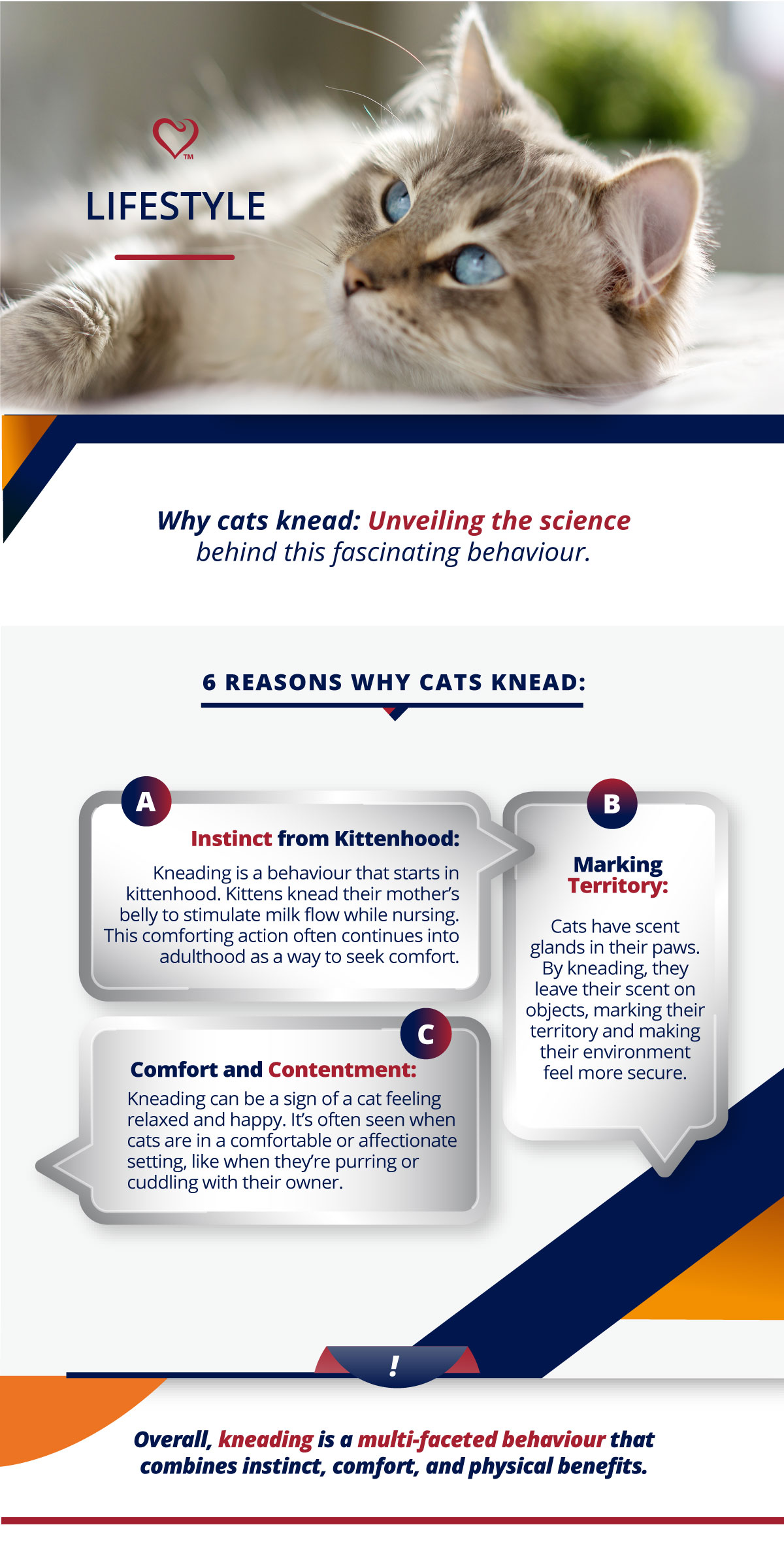 TM

LIFESTYLE

Why cats knead: Unveiling the science behind this fascinating behaviour.

6 REASONS WHY CATS KNEAD:

A

Instinct from Kittenhood:

Kneading is a behaviour that starts in kittenhood. Kittens knead their mother's belly to stimulate milk flow while nursing. This comforting action often continues into adulthood as a way to seek comfort.

B

Marking Territory:

Cats have scent glands in their paws. By kneading, they leave their scent on objects, marking their territory and making their environment feel more secure.

C

Comfort and Contentment:

Kneading can be a sign of a cat feeling relaxed and happy. It's often seen when cats are in a comfortable or affectionate setting, like when they're purring or cuddling with their owner.

!

Overall, kneading is a multi-faceted behaviour that combines instinct, comfort, and physical benefits.